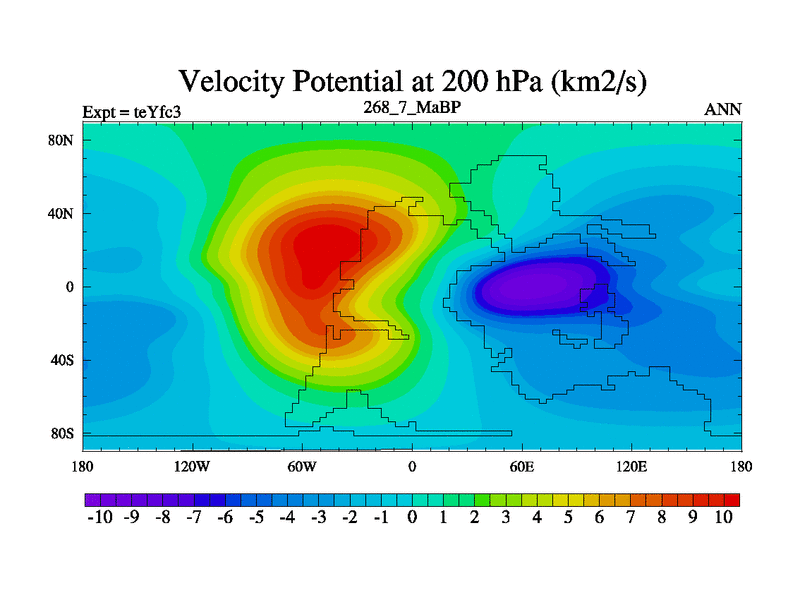 Velocity Potential at 200 hPa (km2/s)

Expt = teYfc3

268_7_MaBP

ANN

80N
40N
0
40S
80S

180 120W 60W 0 60E 120E 180

-10 -9 -8 -7 -6 -5 -4 -3 -2 -1 0 1 2 3 4 5 6 7 8 9 10